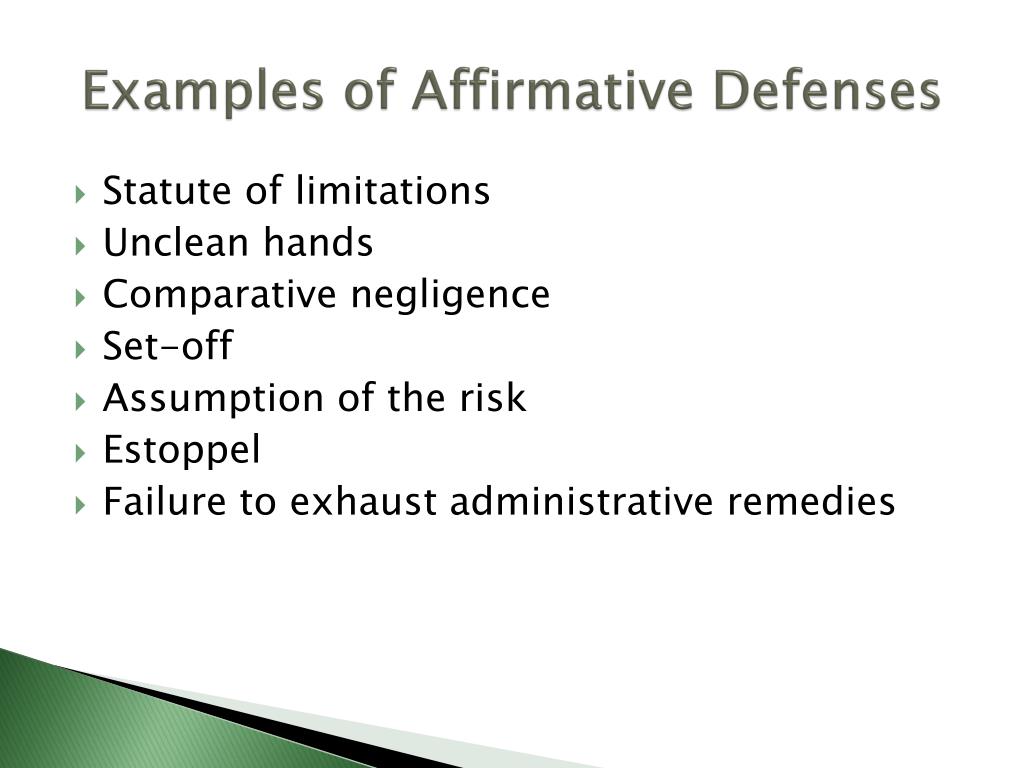 Examples of Affirmative Defenses

Statute of limitations
Unclean hands
Comparative negligence
Set-off
Assumption of the risk
Estoppel
Failure to exhaust administrative remedies